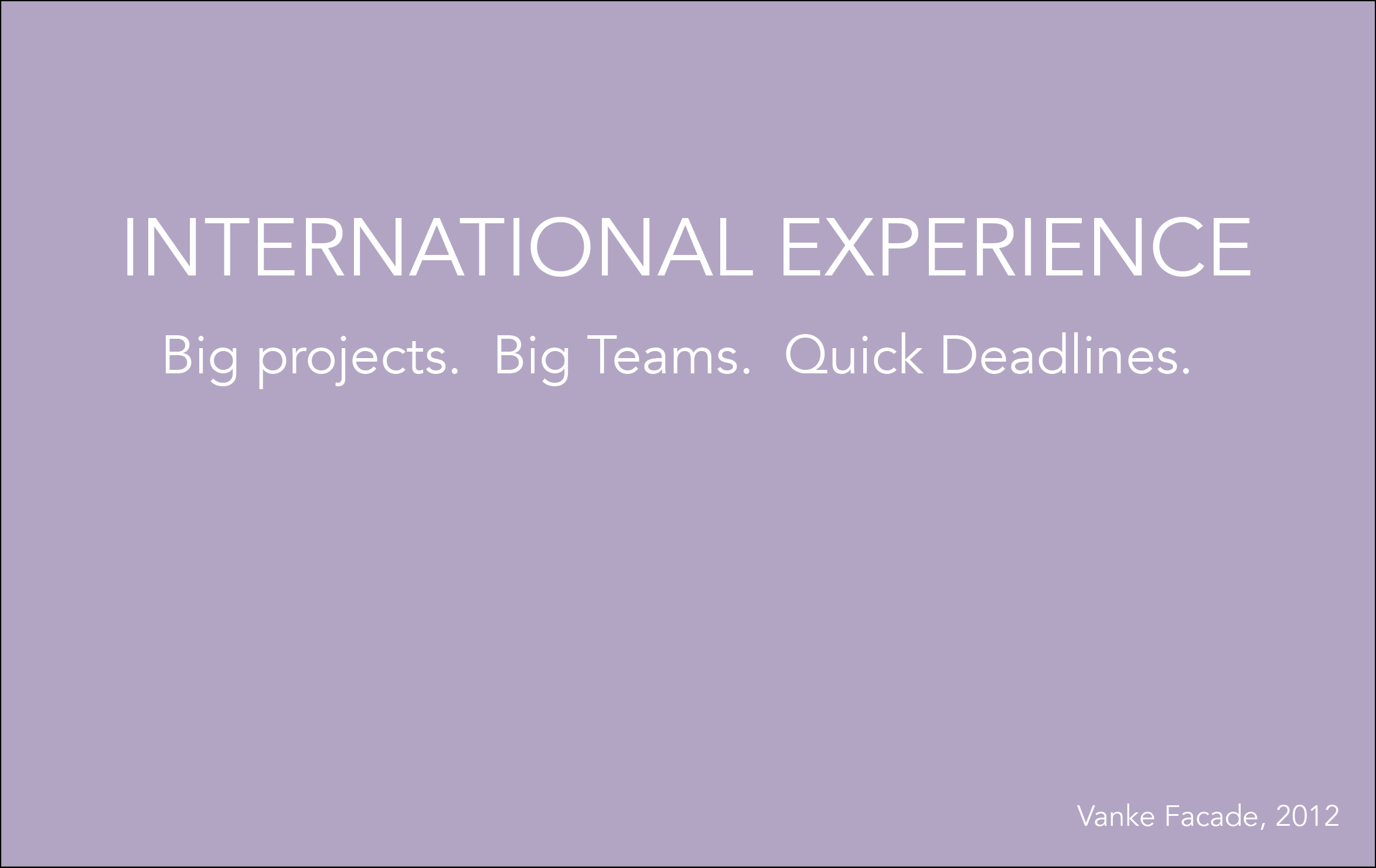 INTERNATIONAL EXPERIENCE

Big projects. Big Teams. Quick Deadlines.

Vanke Facade, 2012